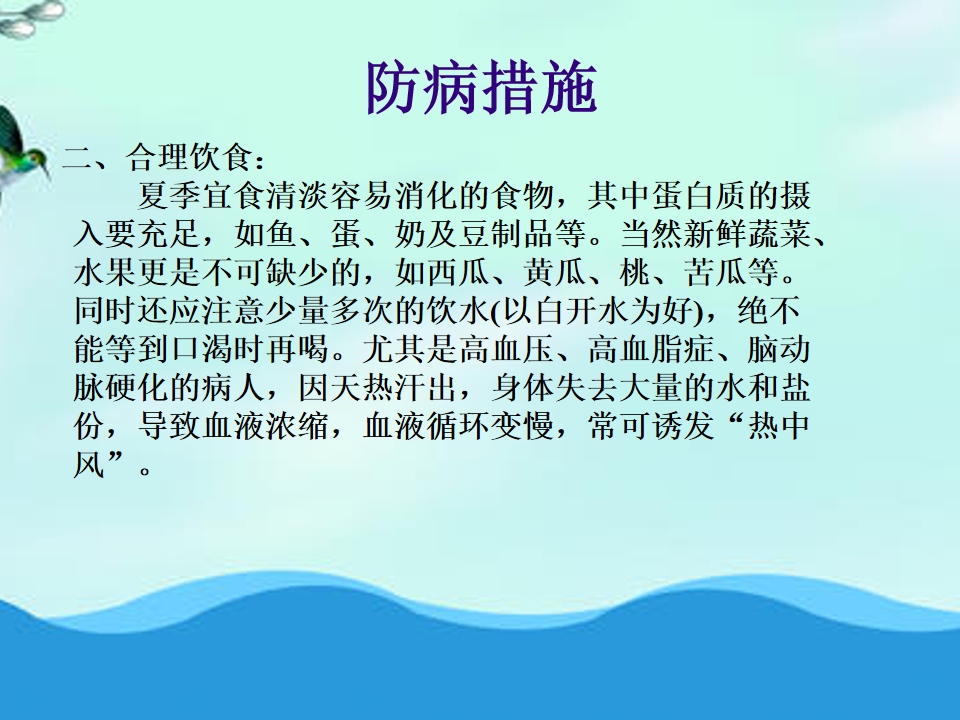 防病措施

二、合理饮食：

夏季宜食清淡容易消化的食物，其中蛋白质的摄入要充足，如鱼、蛋、奶及豆制品等。当然新鲜蔬菜、水果更是不可缺少的，如西瓜、黄瓜、桃、苦瓜等。同时还应注意少量多次的饮水(以白开水为好)，绝不能等到口渴时再喝。尤其是高血压、高血脂症、脑动脉硬化的病人，因天热汗出，身体失去大量的水和盐份，导致血液浓缩，血液循环变慢，常可诱发“热中风”。